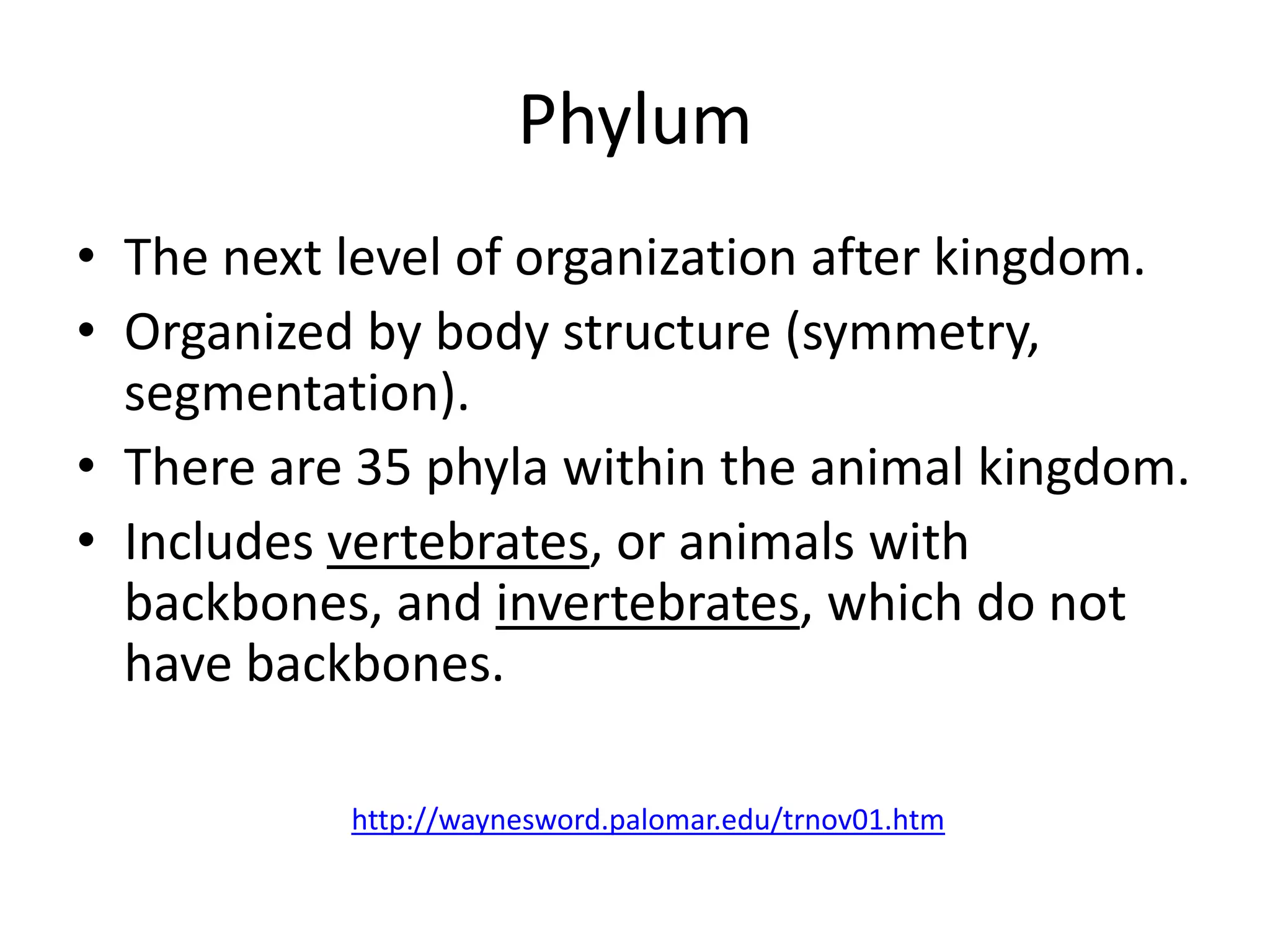 Phylum

• The next level of organization after kingdom.
• Organized by body structure (symmetry, segmentation).
• There are 35 phyla within the animal kingdom.
• Includes vertebrates, or animals with backbones, and invertebrates, which do not have backbones.

http://waynesword.palomar.edu/trnov01.htm